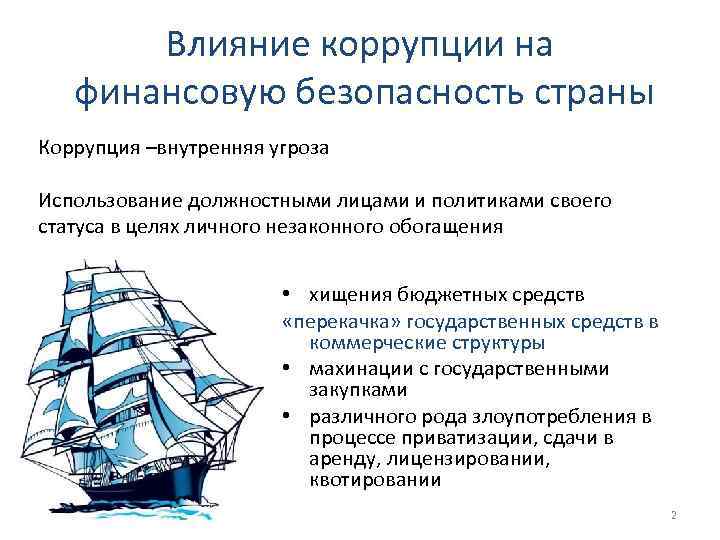 Влияние коррупции на финансовую безопасность страны

Коррупция –внутренняя угроза

Использование должностными лицами и политиками своего статуса в целях личного незаконного обогащения

• хищения бюджетных средств
«перекачка» государственных средств в коммерческие структуры
• махинации с государственными закупками
• различного рода злоупотребления в процессе приватизации, сдачи в аренду, лицензировании, квотировании

2